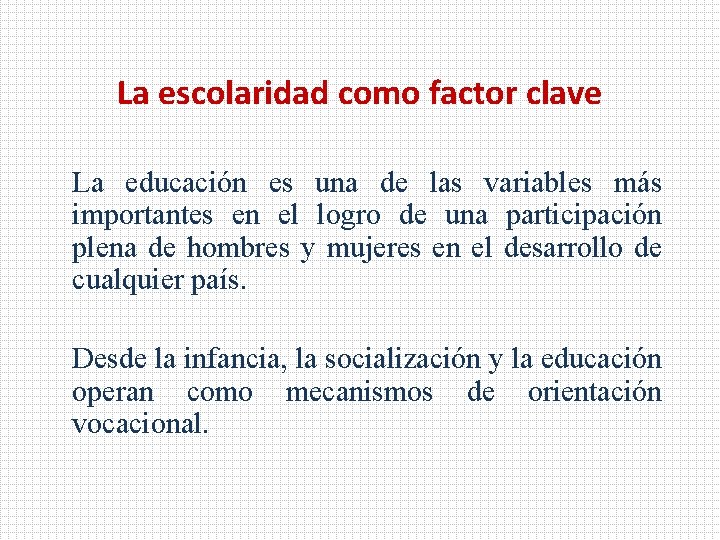 La escolaridad como factor clave

La educación es una de las variables más importantes en el logro de una participación plena de hombres y mujeres en el desarrollo de cualquier país.

Desde la infancia, la socialización y la educación operan como mecanismos de orientación vocacional.